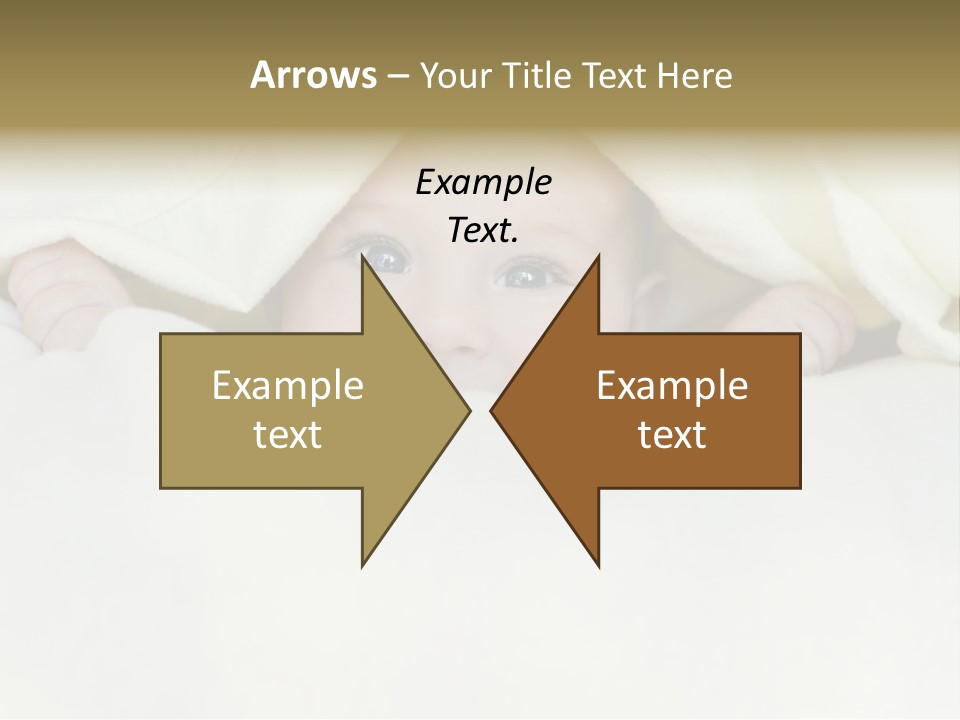 Arrows – Your Title Text Here

Example Text.

Example text

Example text